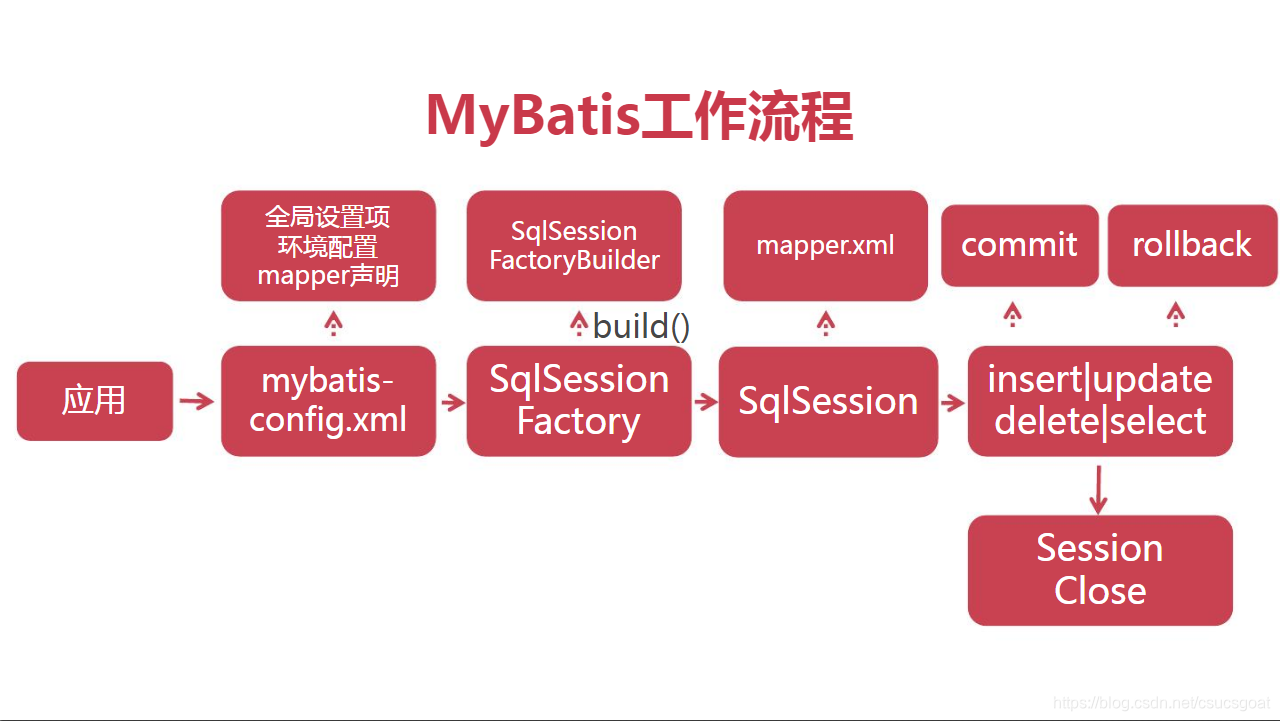 MyBatis工作流程

全局设置项
环境配置
mapper声明

SqlSession
FactoryBuilder

mapper.xml

commit

rollback

build()

应用

mybatis-config.xml

SqlSession Factory

SqlSession

insert|update
delete|select

Session Close

https://blog.csdn.net/csucsgoat